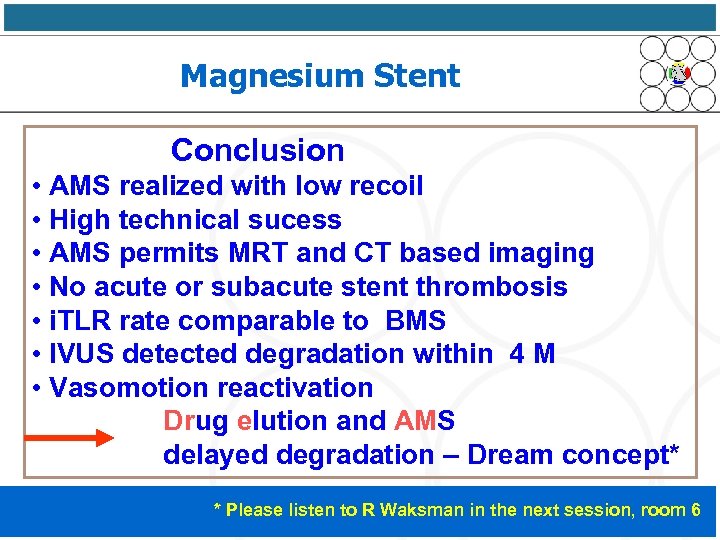 Magnesium Stent

Conclusion

• AMS realized with low recoil
• High technical sucess
• AMS permits MRT and CT based imaging
• No acute or subacute stent thrombosis
• iTLR rate comparable to BMS
• IVUS detected degradation within 4 M
• Vasomotion reactivation

Drug elution and AMS delayed degradation – Dream concept*

* Please listen to R Waksman in the next session, room 6